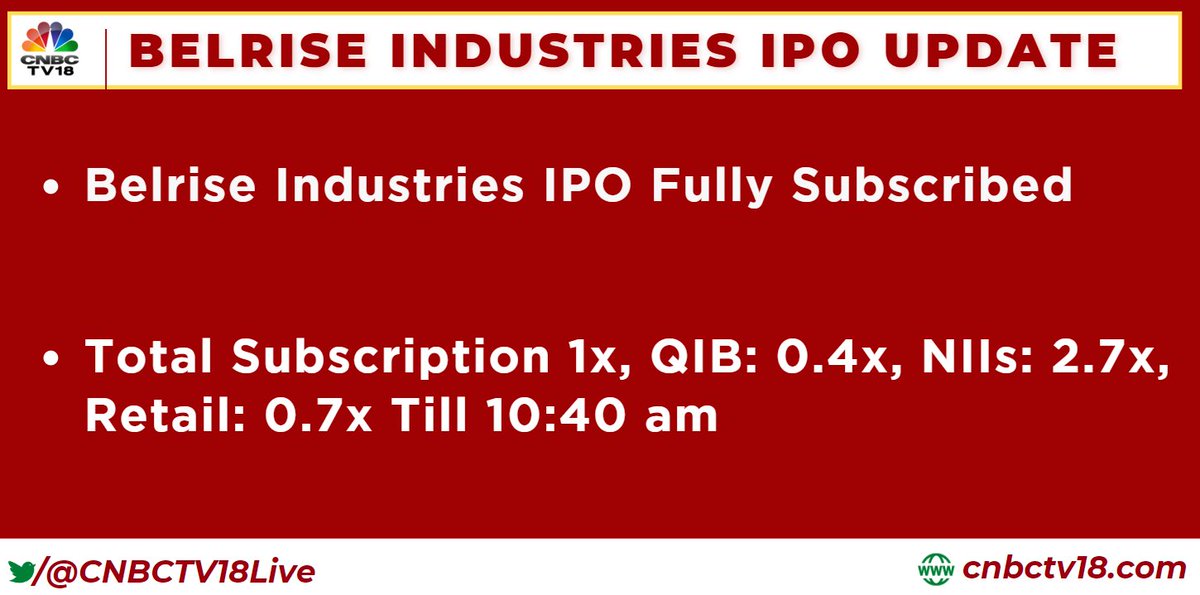 CNBC TV18

BELRISE INDUSTRIES IPO UPDATE

• Belrise Industries IPO Fully Subscribed

• Total Subscription 1x, QIB: 0.4x, NIIs: 2.7x, Retail: 0.7x Till 10:40 am

/@CNBCTV18Live

www cnbctv18.com